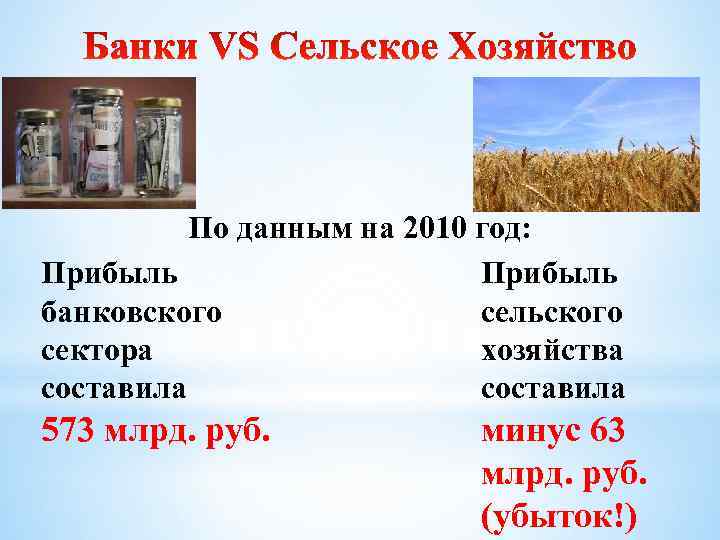 Банки VS Сельское Хозяйство

По данным на 2010 год:

Прибыль банковского сектора составила 573 млрд. руб.

Прибыль сельского хозяйства составила минус 63 млрд. руб. (убыток!)